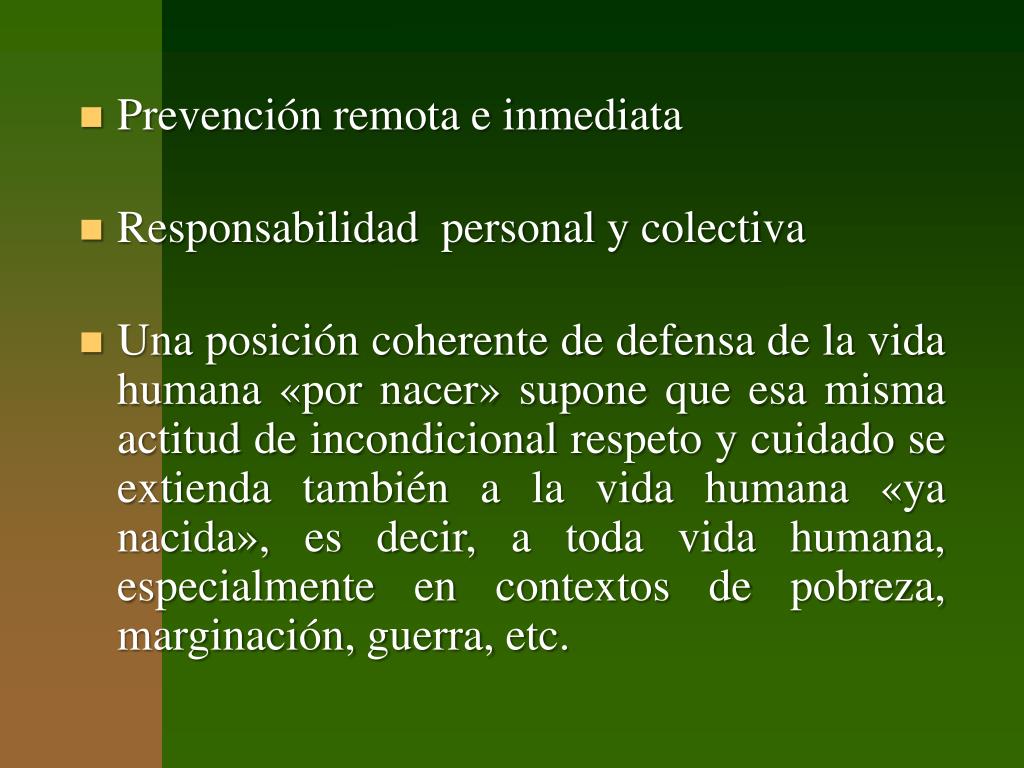 Prevención remota e inmediata

Responsabilidad personal y colectiva

Una posición coherente de defensa de la vida humana «por nacer» supone que esa misma actitud de incondicional respeto y cuidado se extienda también a la vida humana «ya nacida», es decir, a toda vida humana, especialmente en contextos de pobreza, marginación, guerra, etc.